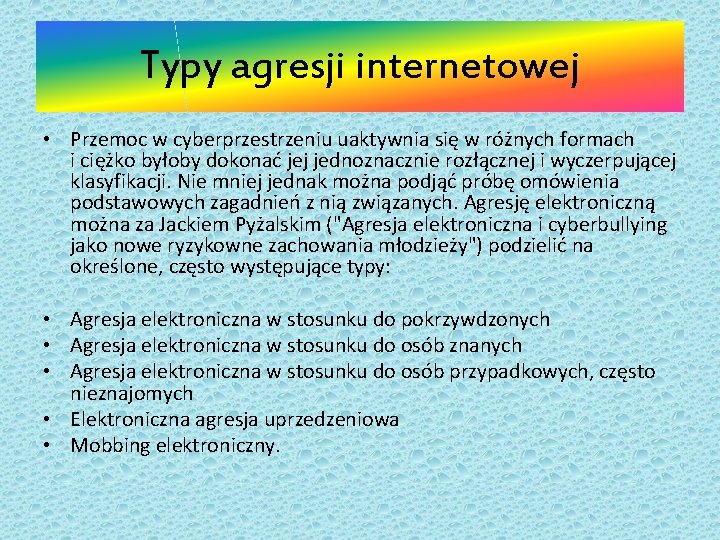 Typy agresji internetowej

• Przemoc w cyberprzestrzeniu uaktywnia się w różnych formach i ciężko byłoby dokonać jej jednoznacznie rozłącznej i wyczerpującej klasyfikacji. Nie mniej jednak można podjąć próbę omówienia podstawowych zagadnień z nią związanych. Agresję elektroniczną można za Jackiem Pyżalskim ("Agresja elektroniczna i cyberbullying jako nowe ryzykowne zachowania młodzieży") podzielić na określone, często występujące typy:

• Agresja elektroniczna w stosunku do pokrzywdzonych
• Agresja elektroniczna w stosunku do osób znanych
• Agresja elektroniczna w stosunku do osób przypadkowych, często nieznajomych
• Elektroniczna agresja uprzedzeniowa
• Mobbing elektroniczny.